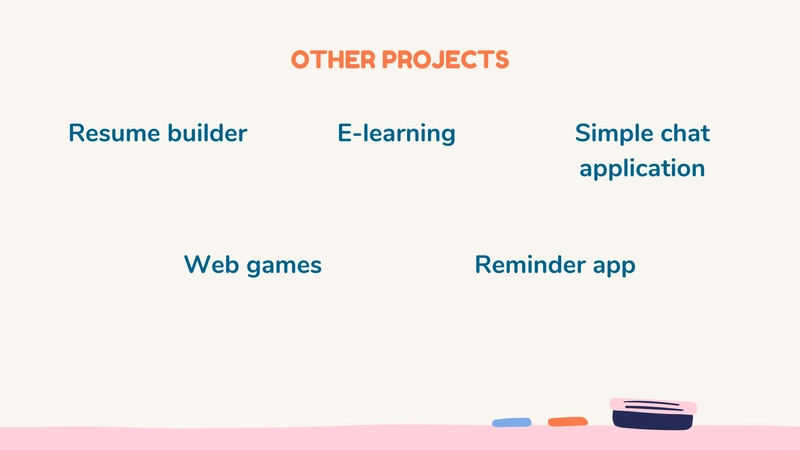 OTHER PROJECTS

Resume builder

E-learning

Simple chat application

Web games

Reminder app